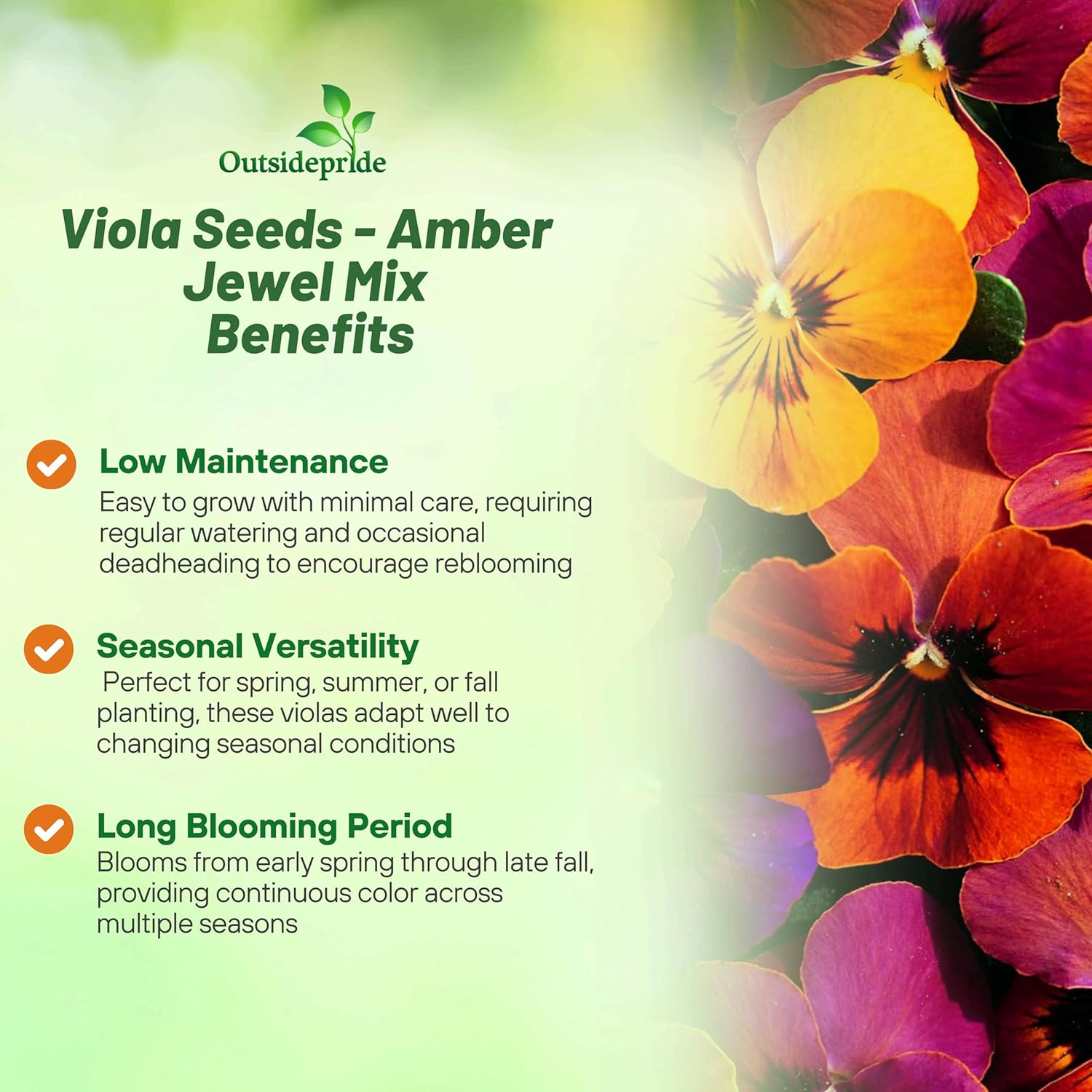 Outsidepride

Viola Seeds - Amber Jewel Mix Benefits

Low Maintenance
Easy to grow with minimal care, requiring regular watering and occasional deadheading to encourage reblooming

Seasonal Versatility
Perfect for spring, summer, or fall planting, these violas adapt well to changing seasonal conditions

Long Blooming Period
Blooms from early spring through late fall, providing continuous color across multiple seasons